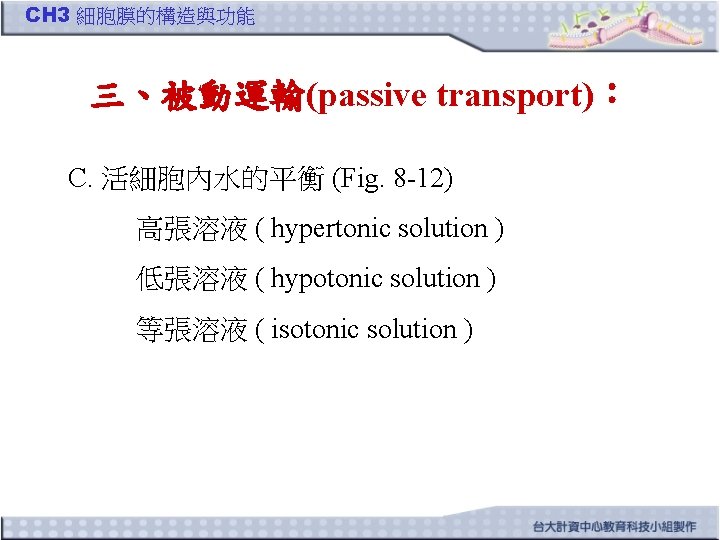 CH3 細胞膜的構造與功能

三、被動運輸(passive transport)：

C. 活細胞內水的平衡 (Fig. 8-12)

高張溶液 ( hypertonic solution )

低張溶液 ( hypotonic solution )

等張溶液 ( isotonic solution )

台大計資中心教育科技小組製作